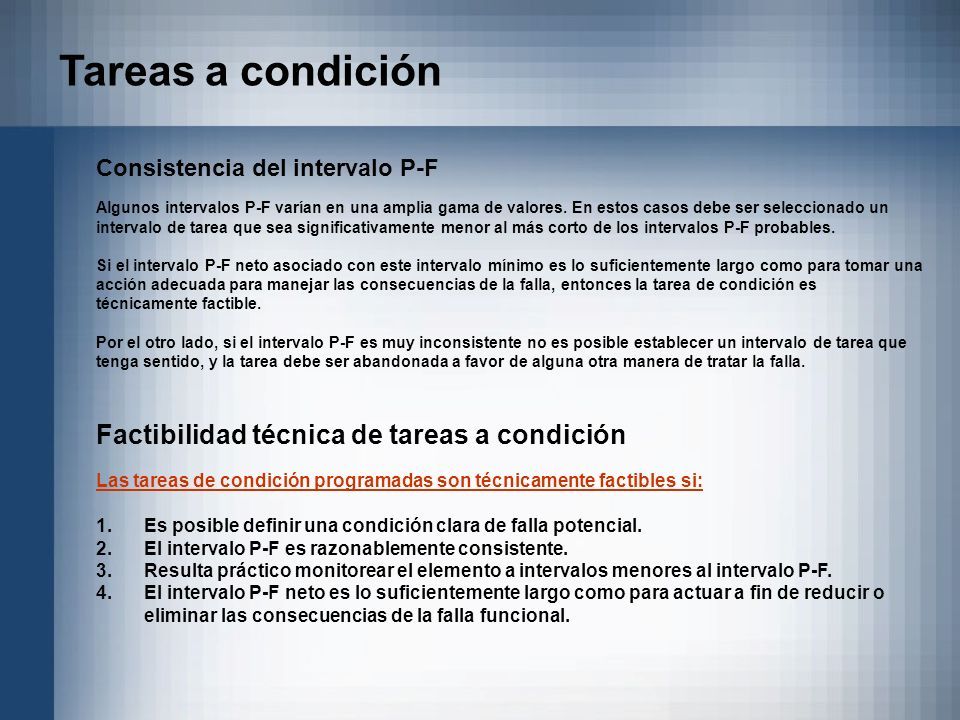 Tareas a condición

Consistencia del intervalo P-F

Algunos intervalos P-F varían en una amplia gama de valores. En estos casos debe ser seleccionado un intervalo de tarea que sea significativamente menor al más corto de los intervalos P-F probables.

Si el intervalo P-F neto asociado con este intervalo mínimo es lo suficientemente largo como para tomar una acción adecuada para manejar las consecuencias de la falla, entonces la tarea de condición es técnicamente factible.

Por el otro lado, si el intervalo P-F es muy inconsistente no es posible establecer un intervalo de tarea que tenga sentido, y la tarea debe ser abandonada a favor de alguna otra manera de tratar la falla.

Factibilidad técnica de tareas a condición

Las tareas de condición programadas son técnicamente factibles si:

1. Es posible definir una condición clara de falla potencial.
2. El intervalo P-F es razonablemente consistente.
3. Resulta práctico monitorear el elemento a intervalos menores al intervalo P-F.
4. El intervalo P-F neto es lo suficientemente largo como para actuar a fin de reducir o eliminar las consecuencias de la falla funcional.